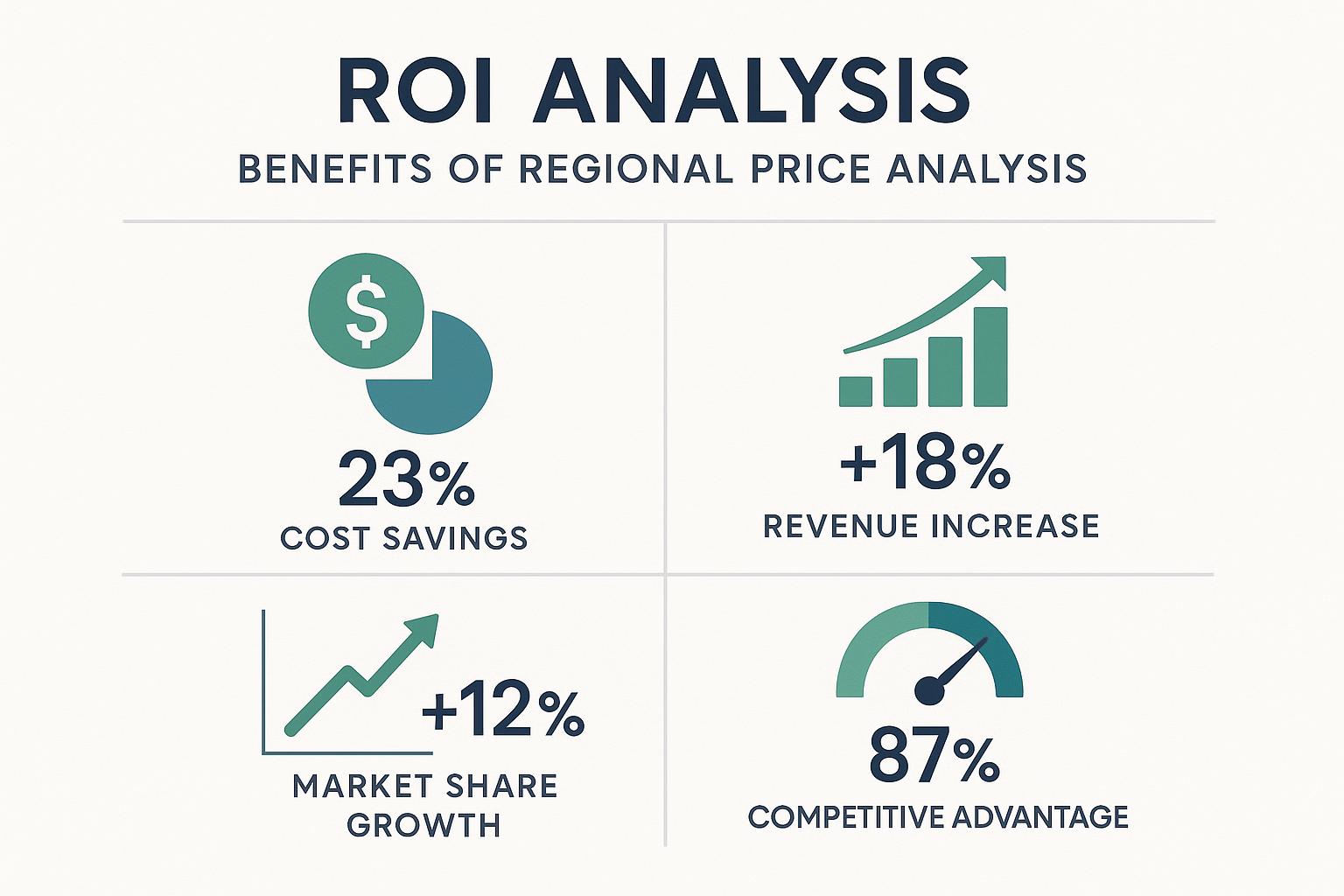 ROI ANALYSIS

BENEFITS OF REGIONAL PRICE ANALYSIS

$

23%

COST SAVINGS

+18%

REVENUE INCREASE

+12%

MARKET SHARE GROWTH

87%

COMPETITIVE ADVANTAGE